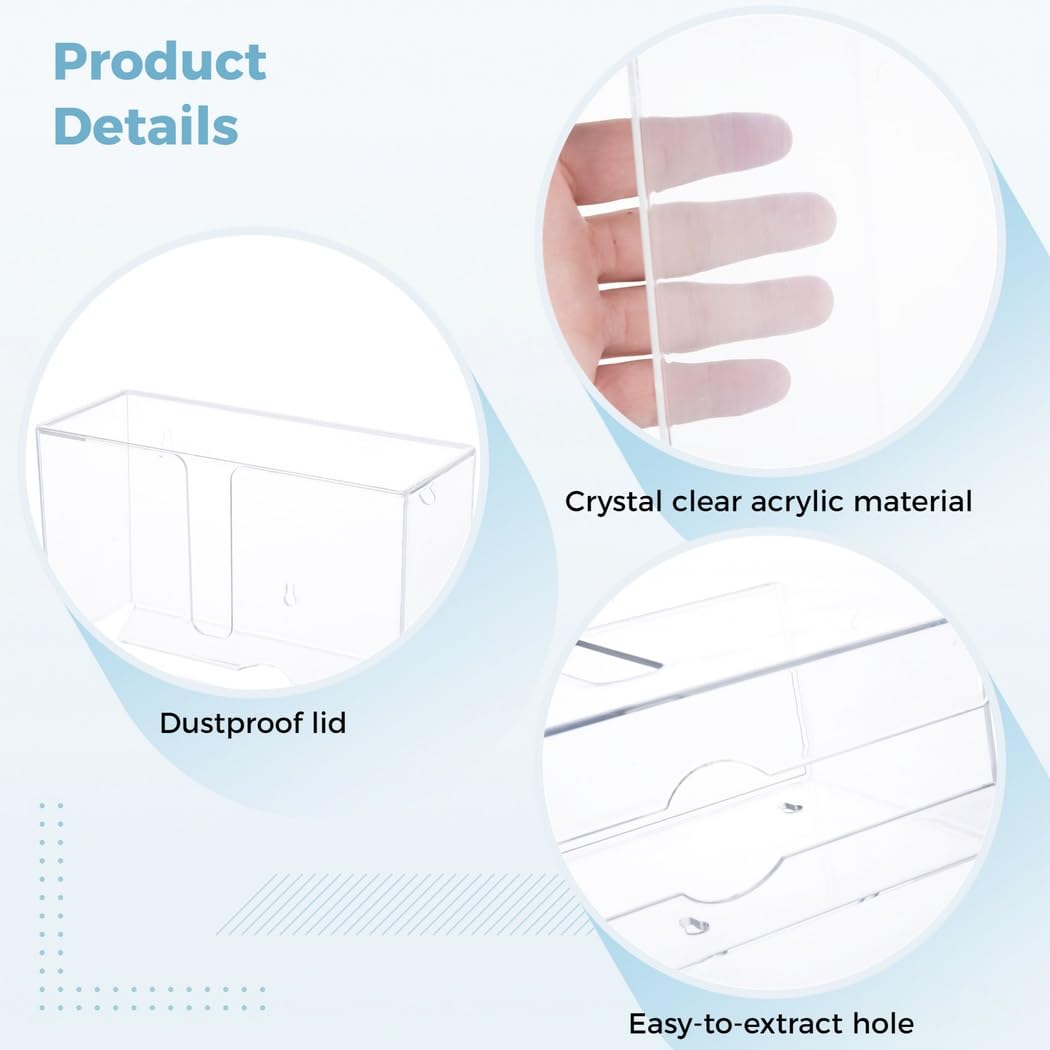 Product Details

Crystal clear acrylic material

Dustproof lid

Easy-to-extract hole